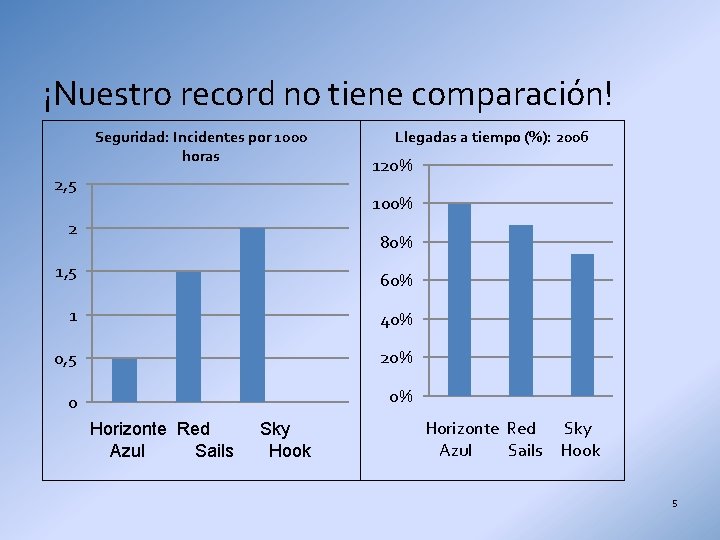 ¡Nuestro record no tiene comparación!

Seguridad: Incidentes por 1000 horas

2,5
2
1,5
1
0,5
0

Horizonte Azul
Red Sails
Sky Hook

Llegadas a tiempo (%): 2006

120%
100%
80%
60%
40%
20%
0%

Horizonte Azul
Red Sails
Sky Hook

5